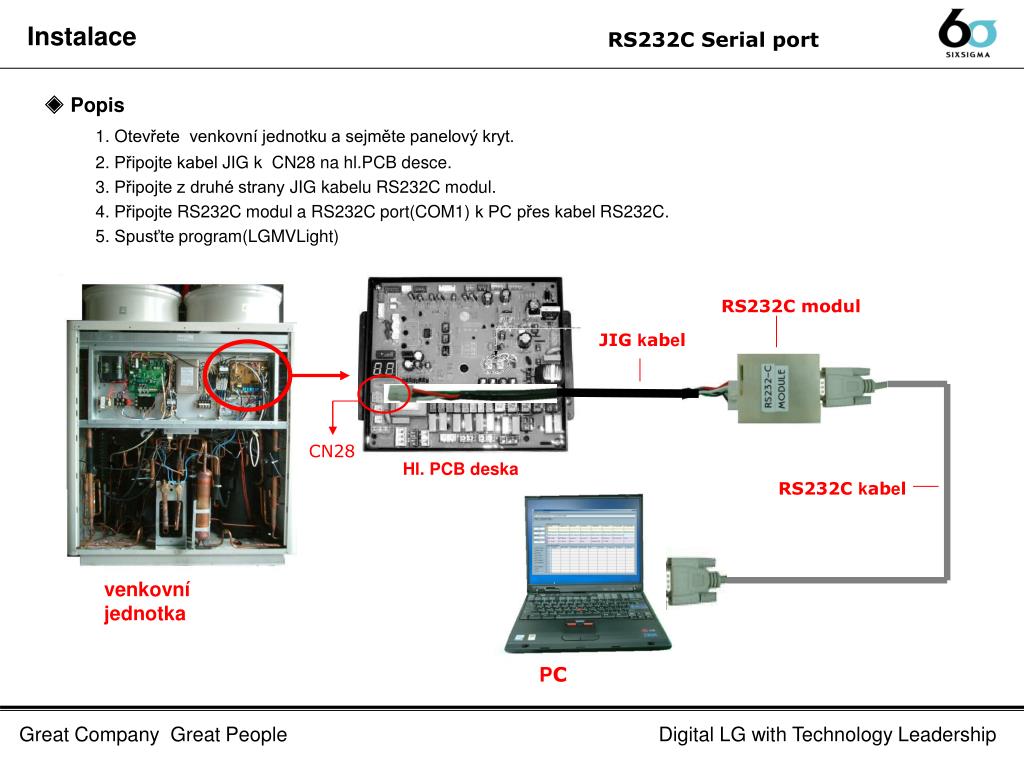 Instalace

RS232C Serial port

6σ SIXSIGMA

◈ Popis

1. Otevřete venkovní jednotku a sejměte panelový kryt.
2. Připojte kabel JIG k CN28 na hl.PCB desce.
3. Připojte z druhé strany JIG kabelu RS232C modul.
4. Připojte RS232C modul a RS232C port(COM1) k PC přes kabel RS232C.
5. Spusťte program(LGMVLight)

RS232C modul

JIG kabel

RS232-C MODULE

CN28

Hl. PCB deska

RS232C kabel

venkovní jednotka

PC

Great Company Great People

Digital LG with Technology Leadership